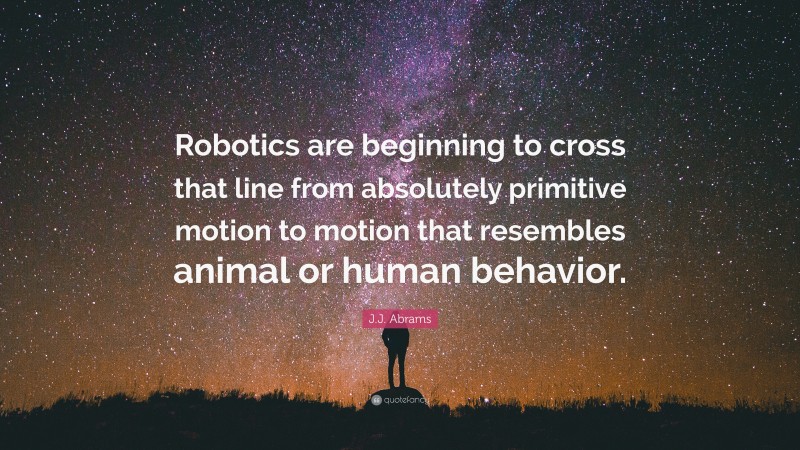 Robotics are beginning to cross that line from absolutely primitive motion to motion that resembles animal or human behavior.

J.J. Abrams

quotefancy